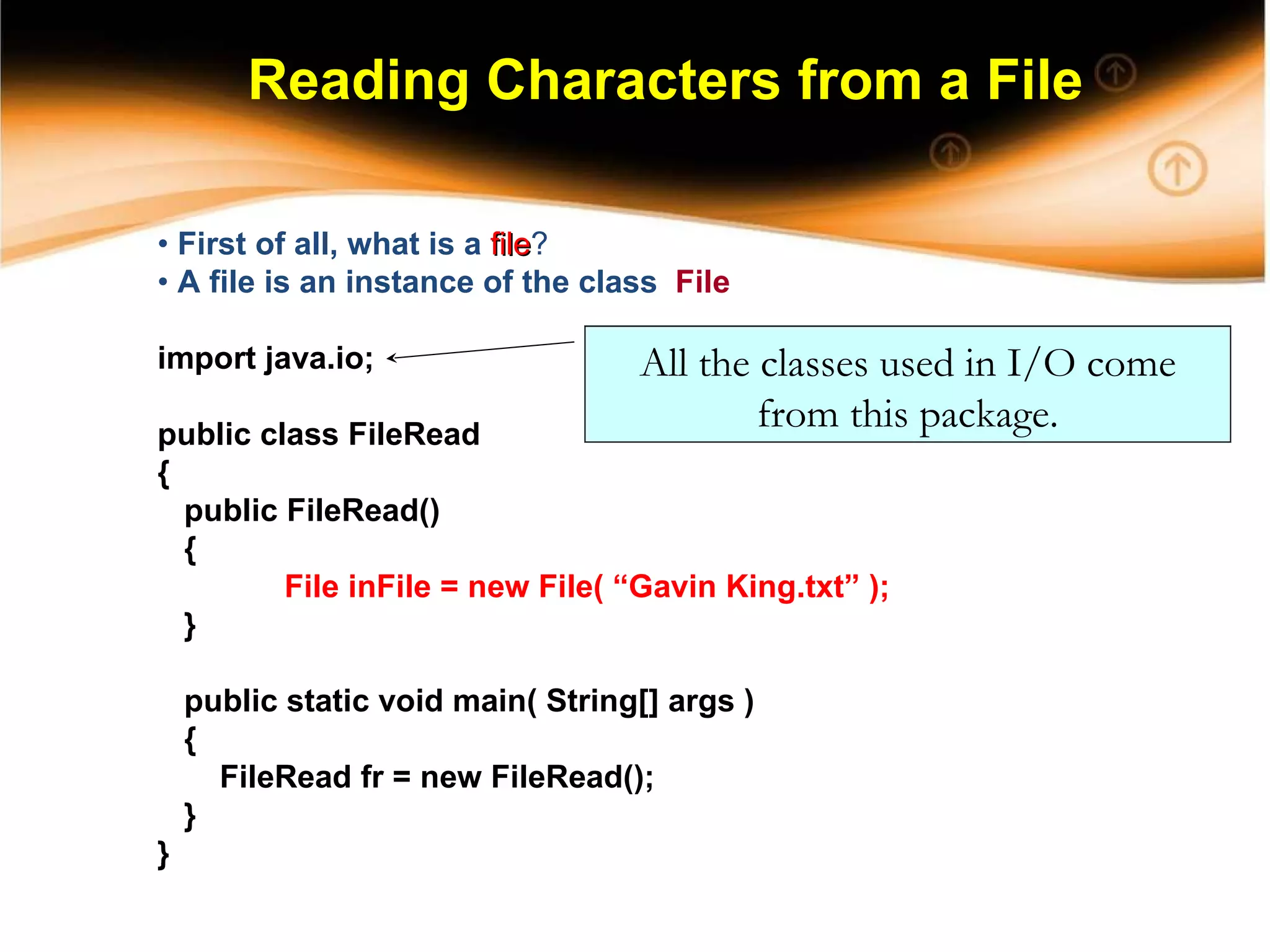 Reading Characters from a File

• First of all, what is a file?
• A file is an instance of the class File

import java.io;

All the classes used in I/O come from this package.

public class FileRead
{
public FileRead()
{
File inFile = new File( “Gavin King.txt” );
}

public static void main( String[] args )
{
FileRead fr = new FileRead();
}
}